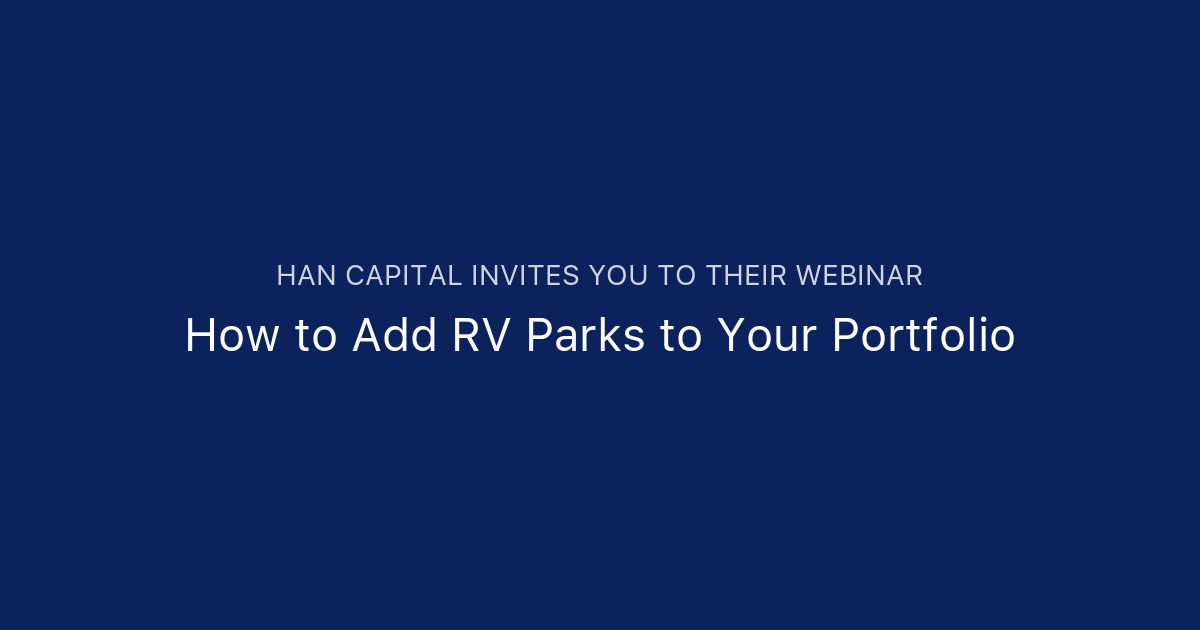 HAN CAPITAL INVITES YOU TO THEIR WEBINAR

How to Add RV Parks to Your Portfolio